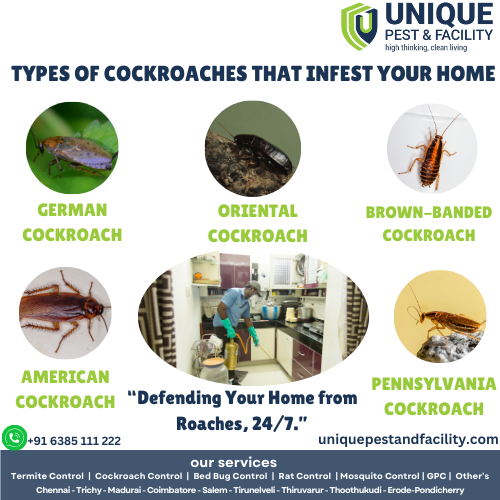 UNIQUE
PEST & FACILITY
high thinking, clean living

TYPES OF COCKROACHES THAT INFEST YOUR HOME

GERMAN COCKROACH

ORIENTAL COCKROACH

BROWN-BANDED COCKROACH

AMERICAN COCKROACH

"Defending Your Home from Roaches, 24/7."

PENNSYLVANIA COCKROACH

+91 6385 111 222

uniquepestandfacility.com

our services
Termite Control | Cockroach Control | Bed Bug Control | Rat Control | Mosquito Control | GPC | Other's
Chennai - Trichy - Madurai - Coimbatore - Salem - Tirunelveli - Thiruvarur - Thoothukudi - Erode-Pondicherry